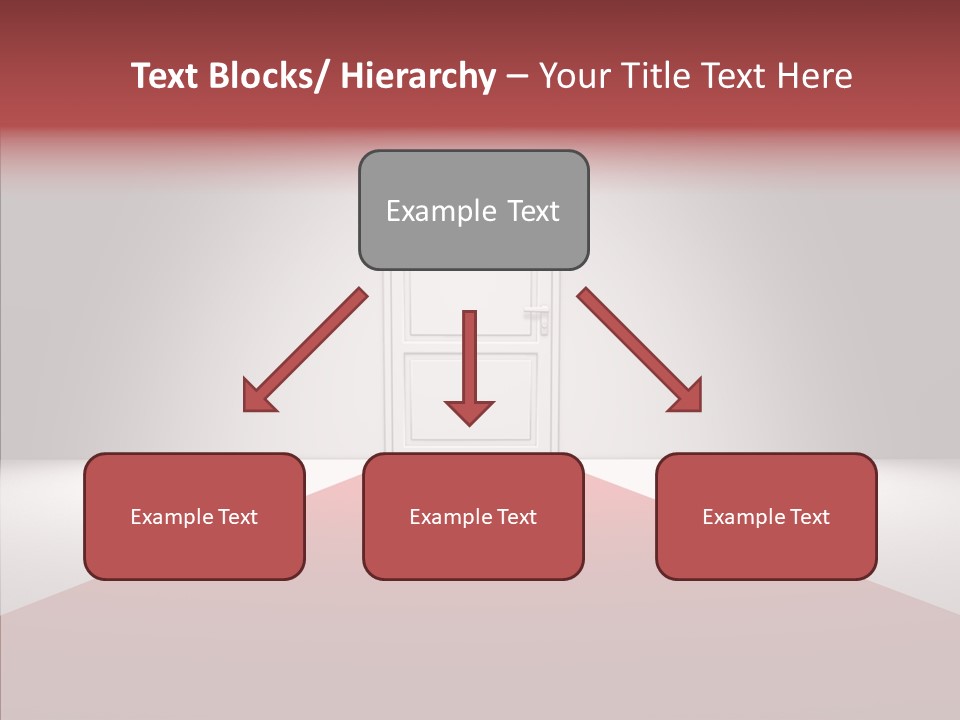 Text Blocks/ Hierarchy – Your Title Text Here

Example Text

Example Text

Example Text

Example Text